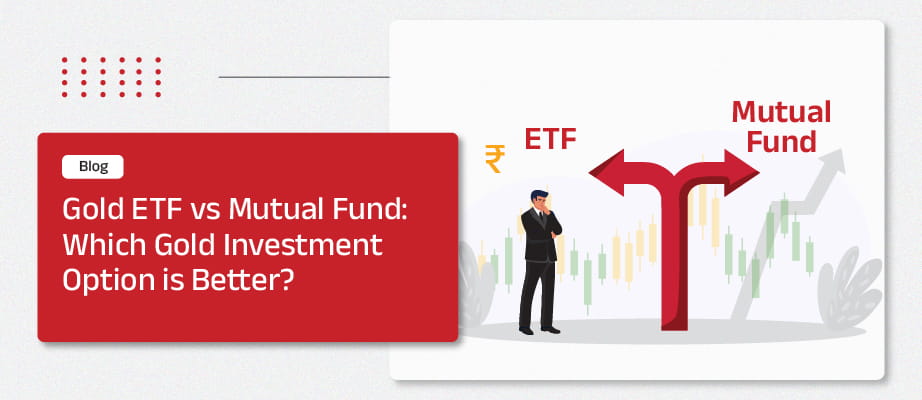 Blog

Gold ETF vs Mutual Fund: Which Gold Investment Option is Better?

₹

ETF

Mutual Fund